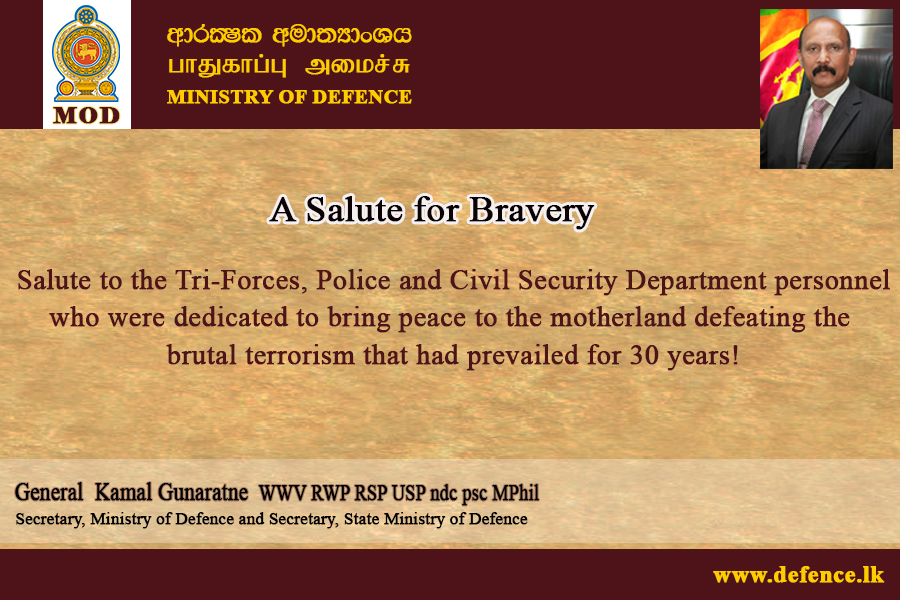 MOD

ආරක්ෂක අමාත්‍යාංශය
பாதுகாப்பு அமைச்சு
MINISTRY OF DEFENCE

A Salute for Bravery

Salute to the Tri-Forces, Police and Civil Security Department personnel who were dedicated to bring peace to the motherland defeating the brutal terrorism that had prevailed for 30 years!

General Kamal Gunaratne WWV RWP RSP USP ndc psc MPhil
Secretary, Ministry of Defence and Secretary, State Ministry of Defence

www.defence.lk